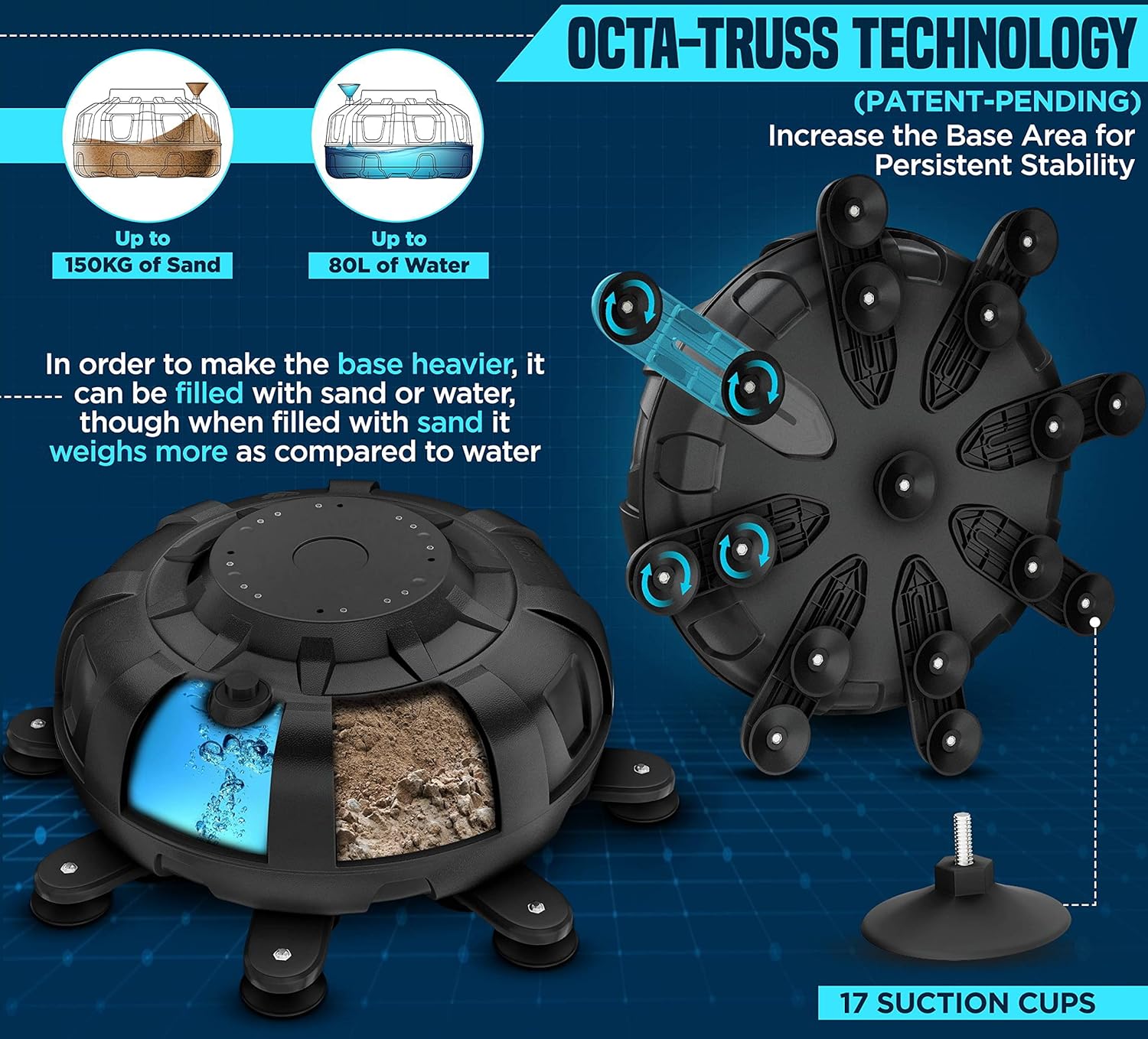 OCTA-TRUSS TECHNOLOGY

(PATENT-PENDING)

Increase the Base Area for Persistent Stability

Up to
150KG of Sand

Up to
80L of Water

In order to make the base heavier, it can be filled with sand or water, though when filled with sand it weighs more as compared to water

17 SUCTION CUPS